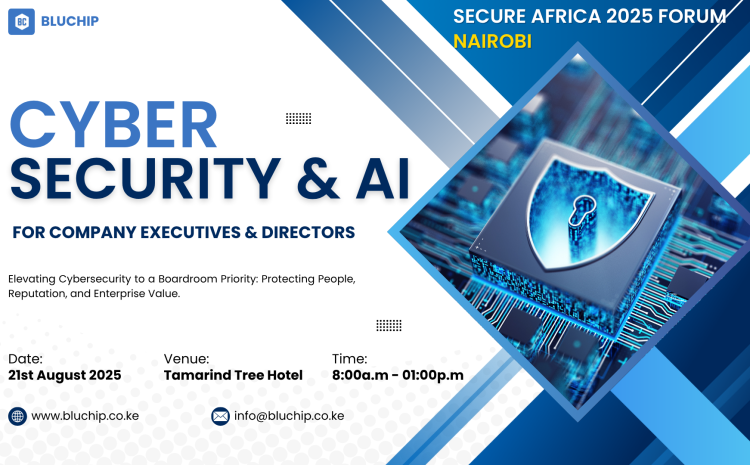 BC BLUCHIP

SECURE AFRICA 2025 FORUM
NAIROBI

CYBER
SECURITY & AI

FOR COMPANY EXECUTIVES & DIRECTORS

Elevating Cybersecurity to a Boardroom Priority: Protecting People, Reputation, and Enterprise Value.

Date:
21st August 2025

Venue:
Tamarind Tree Hotel

Time:
8:00a.m - 01:00p.m

www.bluchip.co.ke

info@bluchip.co.ke